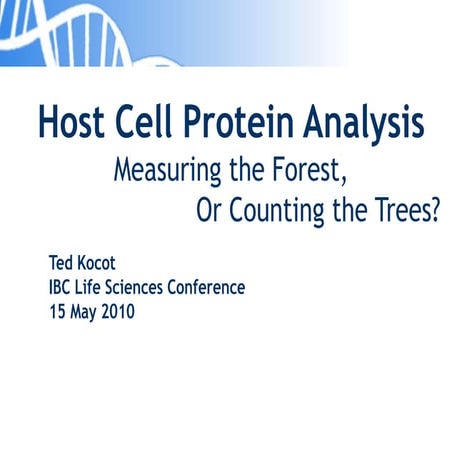 Host Cell Protein Analysis
Measuring the Forest,
Or Counting the Trees?

Ted Kocot
IBC Life Sciences Conference
15 May 2010